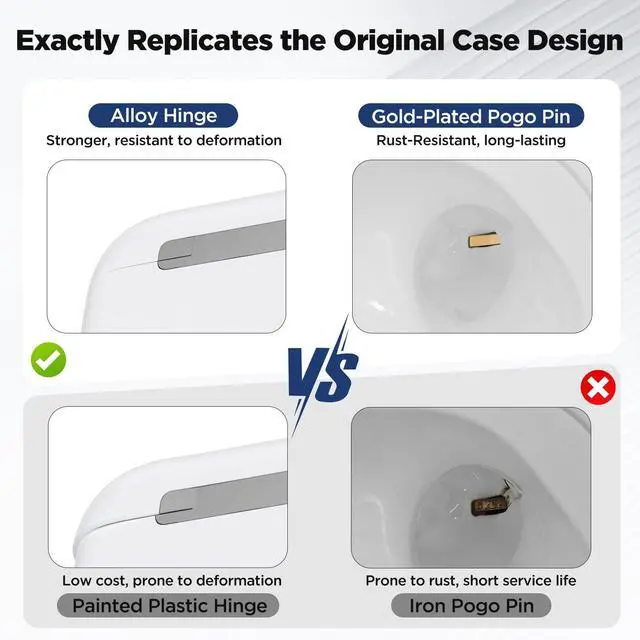 Exactly Replicates the Original Case Design

Alloy Hinge
Stronger, resistant to deformation

Gold-Plated Pogo Pin
Rust-Resistant, long-lasting

VS

Low cost, prone to deformation
Painted Plastic Hinge

Prone to rust, short service life
Iron Pogo Pin